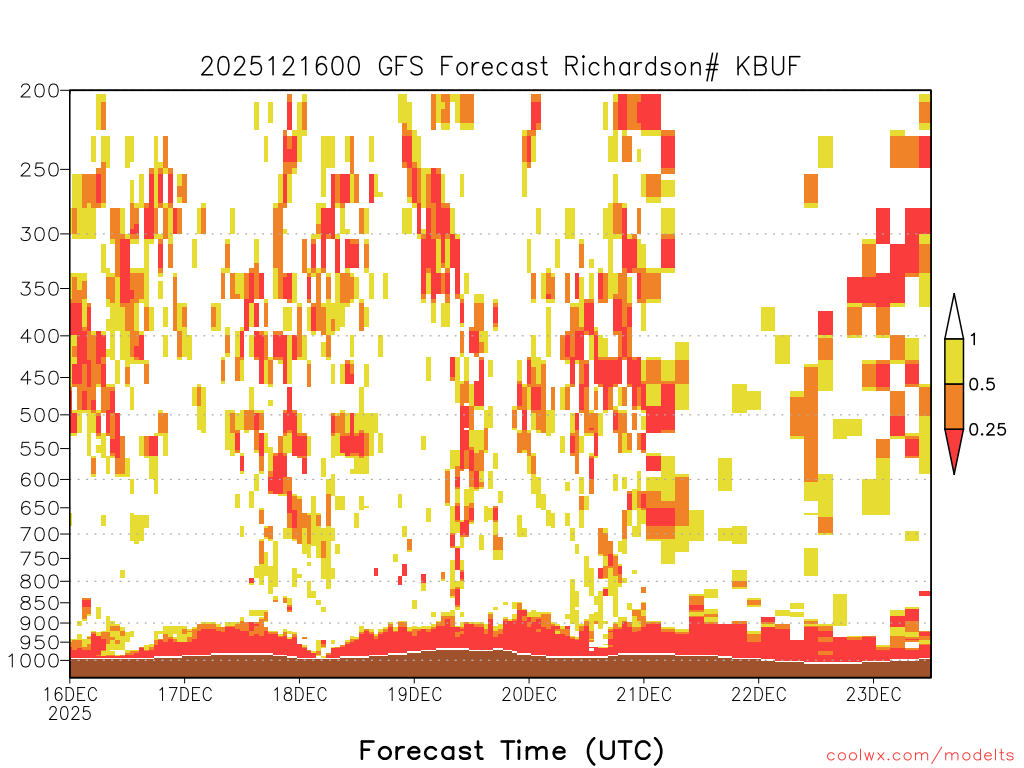 2025121600 GFS Forecast Richardson# KBUF

200
250
300
350
400
450
500
550
600
650
700
750
800
850
900
950
1000

1
0.5
0.25

16DEC
2025
17DEC
18DEC
19DEC
20DEC
21DEC
22DEC
23DEC

Forecast Time (UTC)

coolwx.com/modelts